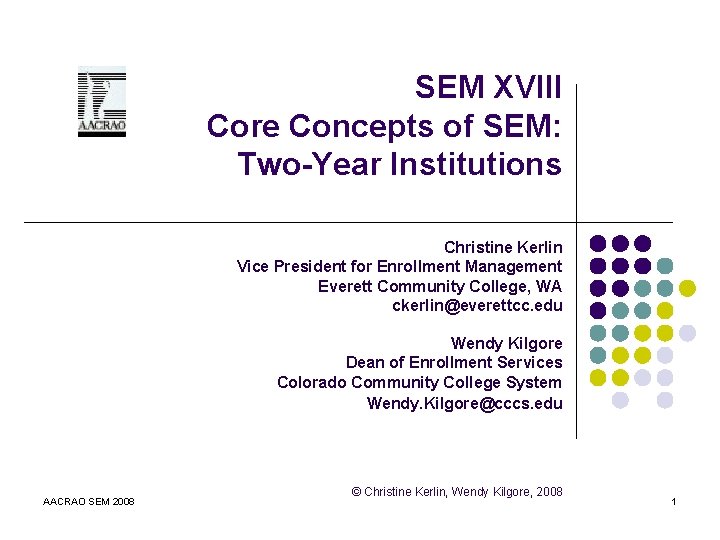 AACRAO

SEM XVIII
Core Concepts of SEM:
Two-Year Institutions

Christine Kerlin
Vice President for Enrollment Management
Everett Community College, WA
ckerlin@everettcc.edu

Wendy Kilgore
Dean of Enrollment Services
Colorado Community College System
Wendy.Kilgore@cccs.edu

© Christine Kerlin, Wendy Kilgore, 2008

AACRAO SEM 2008

1